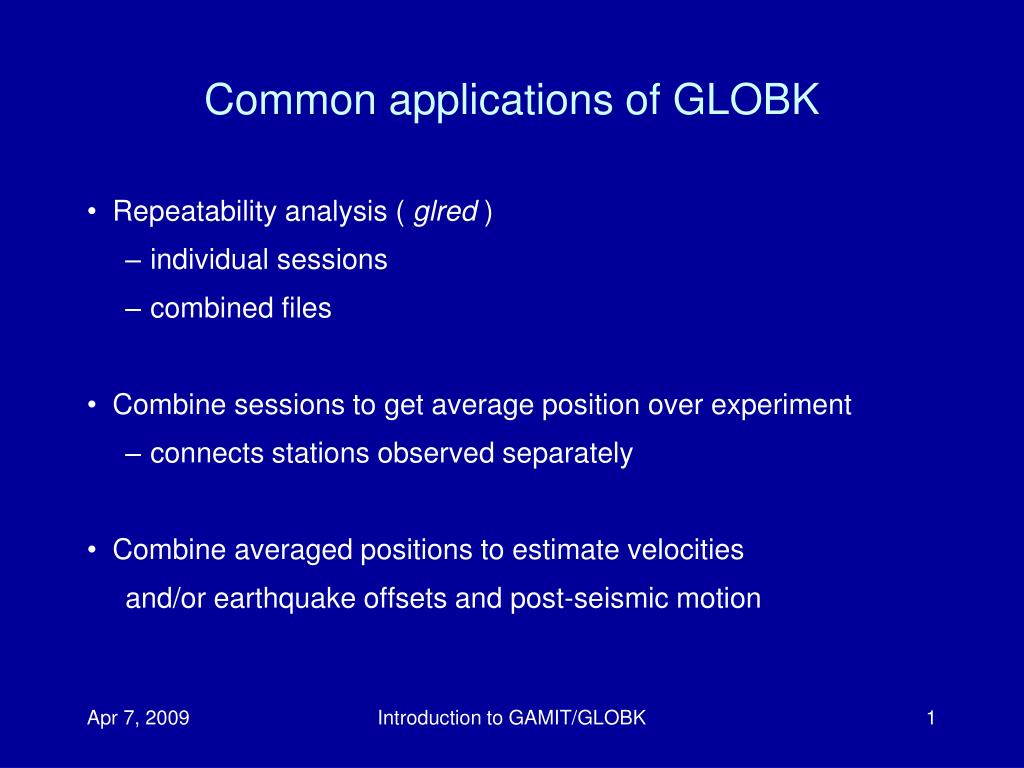 Common applications of GLOBK

• Repeatability analysis ( glred )
– individual sessions
– combined files

• Combine sessions to get average position over experiment
– connects stations observed separately

• Combine averaged positions to estimate velocities and/or earthquake offsets and post-seismic motion

Apr 7, 2009

Introduction to GAMIT/GLOBK

1